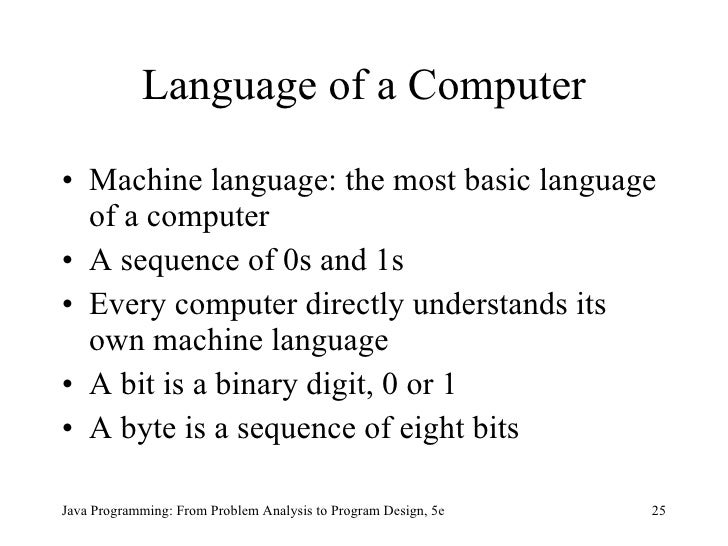 Language of a Computer

• Machine language: the most basic language of a computer
• A sequence of 0s and 1s
• Every computer directly understands its own machine language
• A bit is a binary digit, 0 or 1
• A byte is a sequence of eight bits

Java Programming: From Problem Analysis to Program Design, 5e 25